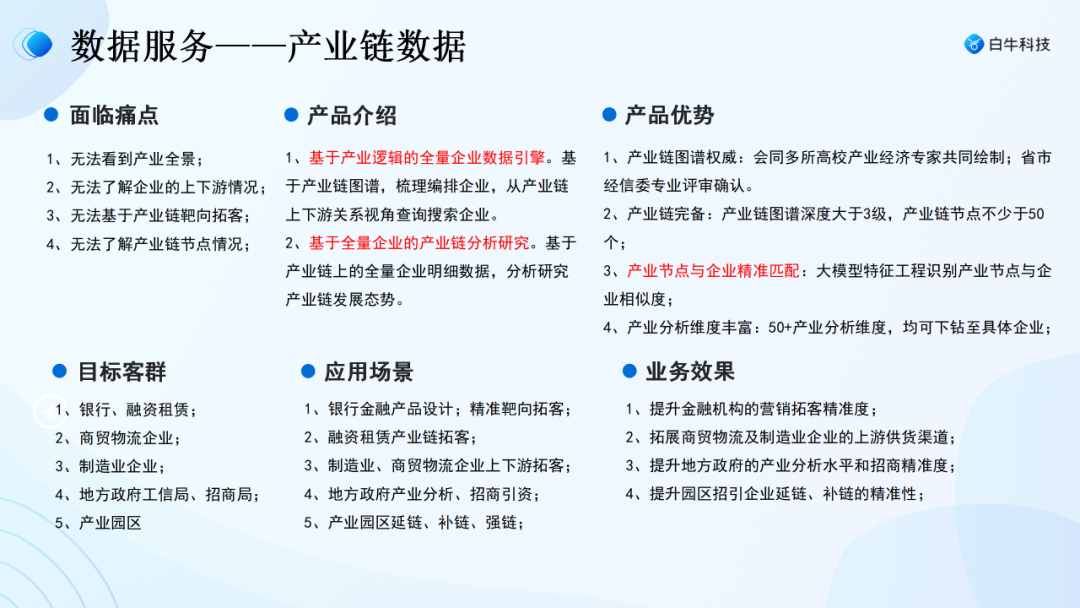 数据服务——产业链数据

白牛科技

面临痛点

1、无法看到产业全景；
2、无法了解企业的上下游情况；
3、无法基于产业链靶向拓客；
4、无法了解产业链节点情况；

产品介绍

1、基于产业逻辑的全量企业数据引擎。基于产业链图谱，梳理编排企业，从产业链上下游关系视角查询搜索企业。
2、基于全量企业的产业链分析研究。基于产业链上的全量企业明细数据，分析研究产业链发展态势。

产品优势

1、产业链图谱权威：会同多所高校产业经济专家共同绘制；省市经信委专业评审确认。
2、产业链完备：产业链图谱深度大于3级，产业链节点不少于50个；
3、产业节点与企业精准匹配：大模型特征工程识别产业节点与企业相似度；
4、产业分析维度丰富：50+产业分析维度，均可下钻至具体企业；

目标客群

1、银行、融资租赁；
2、商贸物流企业；
3、制造业企业；
4、地方政府工信局、招商局；
5、产业园区

应用场景

1、银行金融产品设计；精准靶向拓客；
2、融资租赁产业链拓客；
3、制造业、商贸物流企业上下游拓客；
4、地方政府产业分析、招商引资；
5、产业园区延链、补链、强链；

业务效果

1、提升金融机构的营销拓客精准度；
2、拓展商贸物流及制造业企业的上游供货渠道；
3、提升地方政府的产业分析水平和招商精准度；
4、提升园区招引企业延链、补链的精准性；